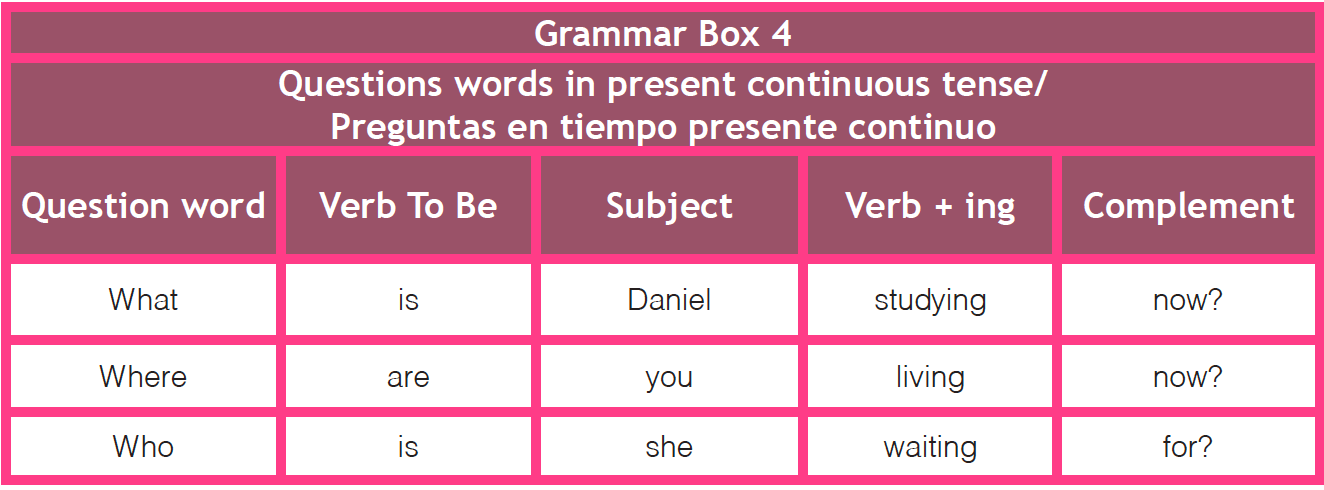 Grammar Box 4

Questions words in present continuous tense/
Preguntas en tiempo presente continuo

| Question word | Verb To Be | Subject | Verb + ing | Complement |
|---|---|---|---|---|
| What | is | Daniel | studying | now? |
| Where | are | you | living | now? |
| Who | is | she | waiting | for? |